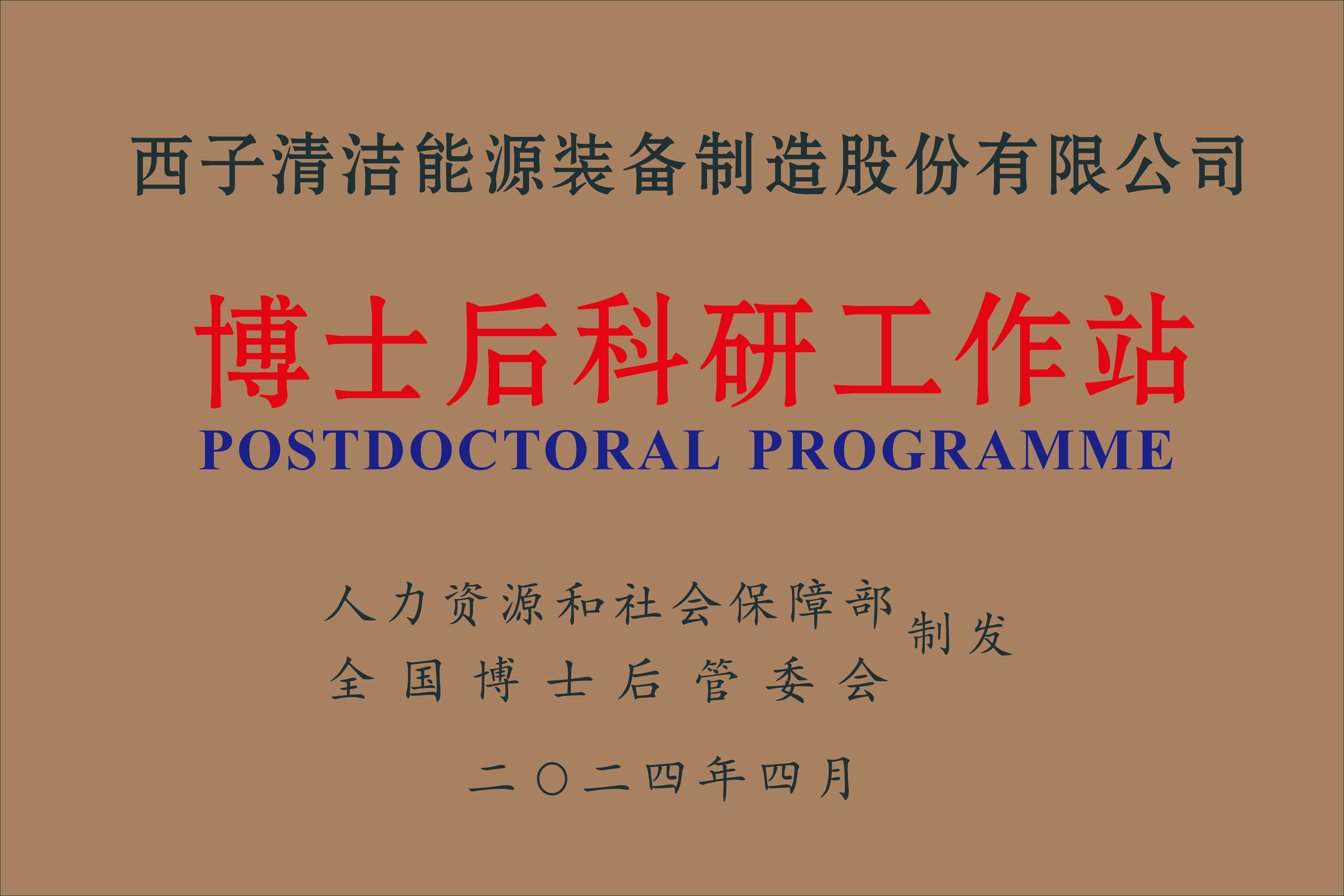 西子清洁能源装备制造股份有限公司

博士后科研工作站

POSTDOCTORAL PROGRAMME

人力资源和社会保障部
全国博士后管委会
制发

二〇二四年四月